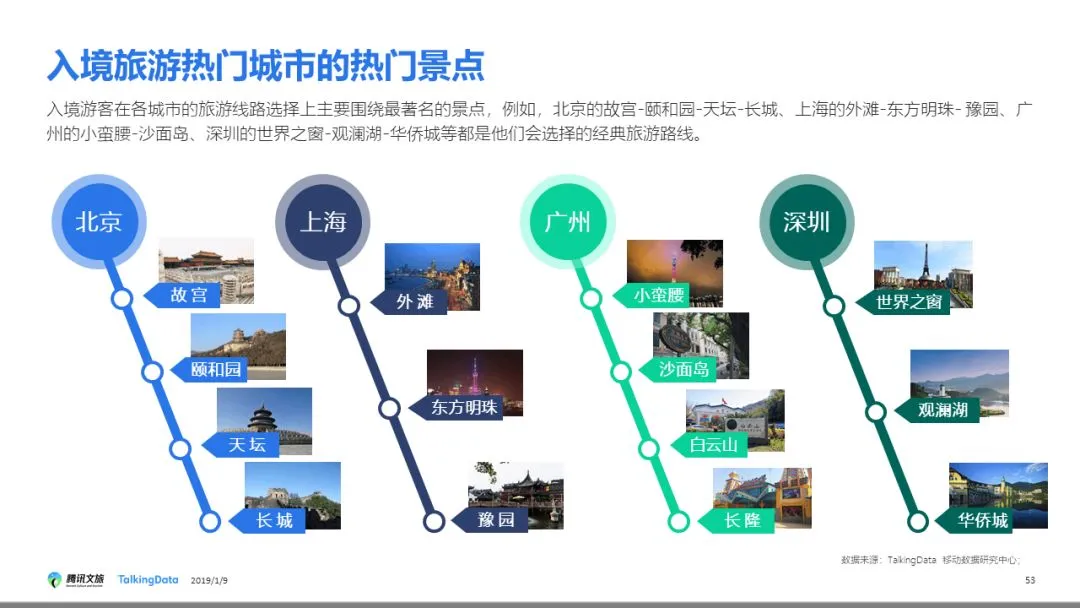 入境旅游热门城市的热门景点

入境游客在各城市的旅游线路选择上主要围绕最著名的景点，例如，北京的故宫-颐和园-天坛-长城、上海的外滩-东方明珠- 豫园、广州的小蛮腰-沙面岛、深圳的世界之窗-观澜湖-华侨城等都是他们会选择的经典旅游路线。

北京
故宫
颐和园
天坛
长城

上海
外滩
东方明珠
豫园

广州
小蛮腰
沙面岛
白云山
长隆

深圳
世界之窗
观澜湖
华侨城

数据来源：TalkingData 移动数据研究中心；

腾讯文旅 TalkingData 2019/1/9 53